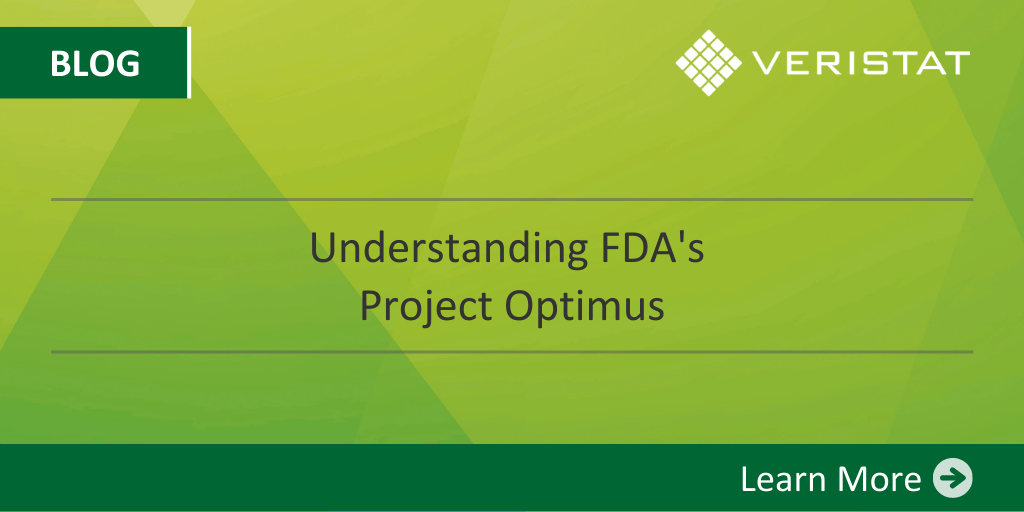 BLOG

VERISTAT

Understanding FDA's Project Optimus

Learn More